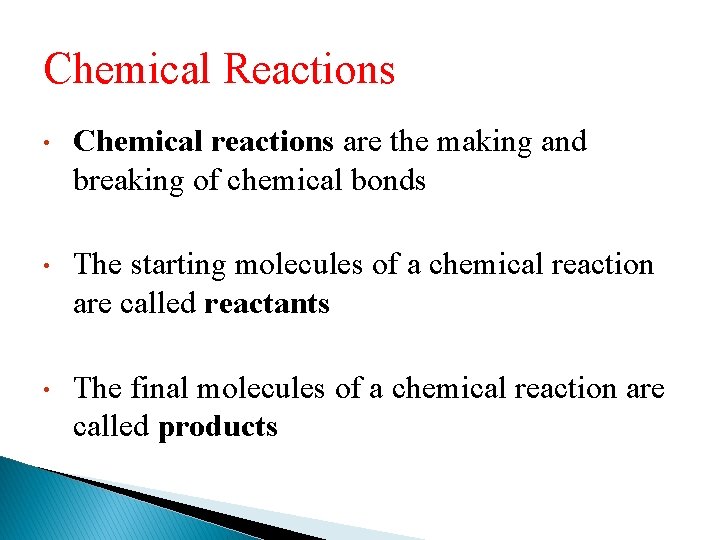 Chemical Reactions

• Chemical reactions are the making and breaking of chemical bonds

• The starting molecules of a chemical reaction are called reactants

• The final molecules of a chemical reaction are called products